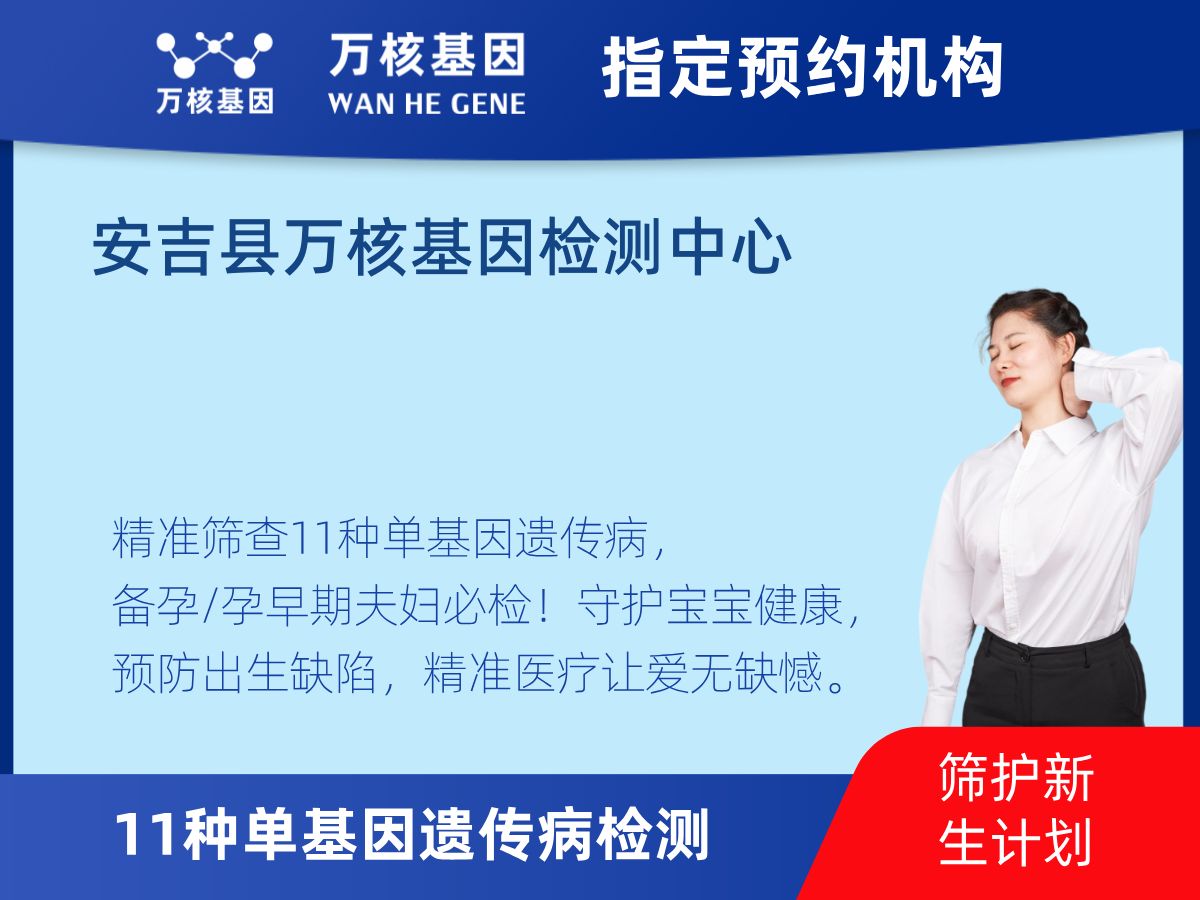 万核基因

万核基因
WAN HE GENE

指定预约机构

安吉县万核基因检测中心

精准筛查11种单基因遗传病，
备孕/孕早期夫妇必检！守护宝宝健康，
预防出生缺陷，精准医疗让爱无缺憾。

11种单基因遗传病检测

筛护新生计划